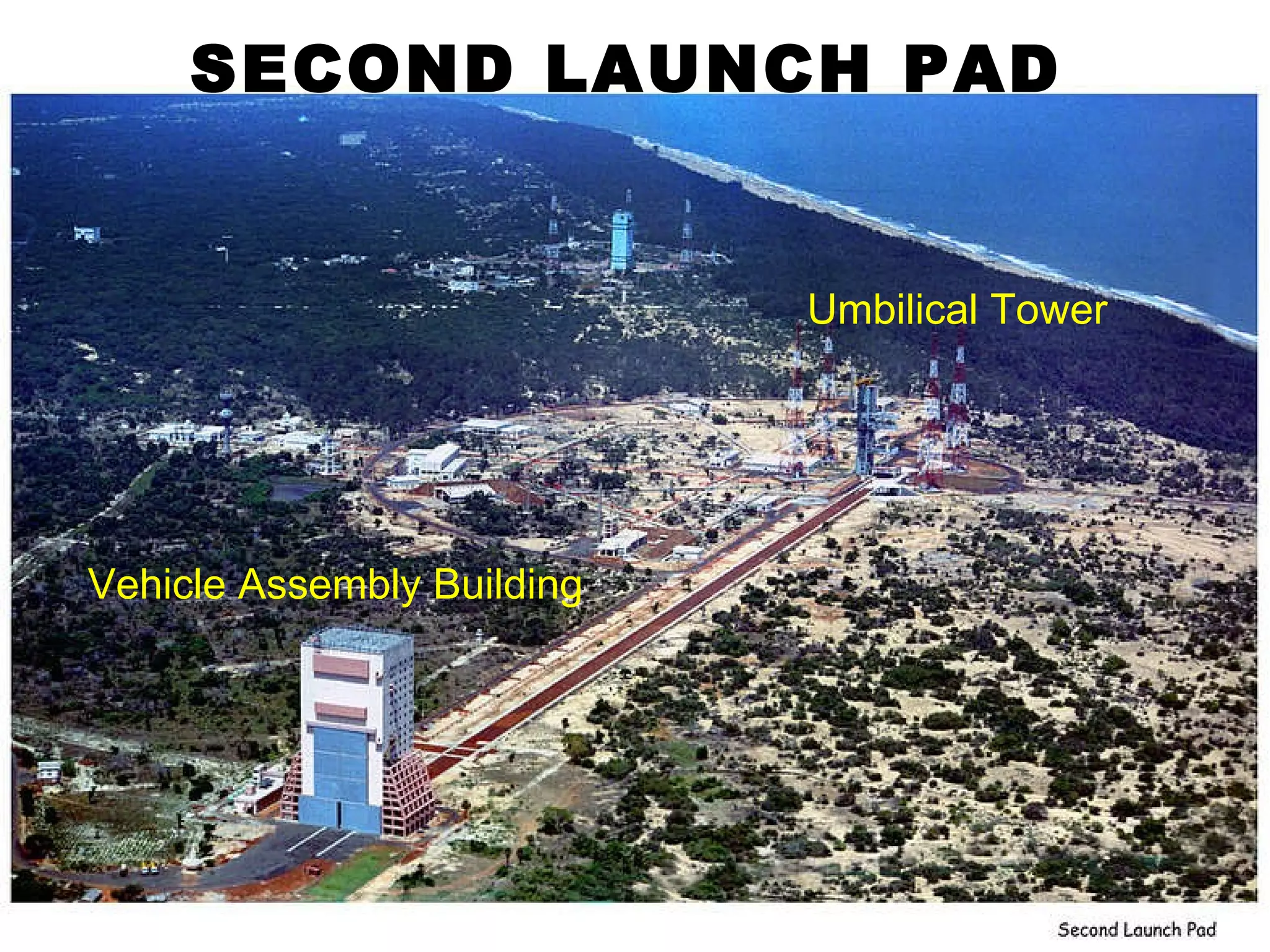 SECOND LAUNCH PAD

Umbilical Tower

Vehicle Assembly Building

Second Launch Pad